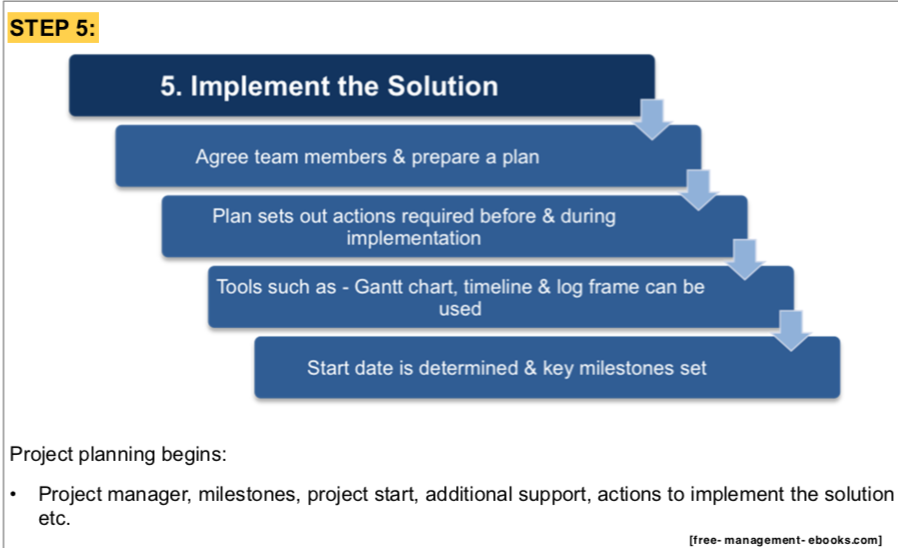 STEP 5:

5. Implement the Solution

Agree team members & prepare a plan

Plan sets out actions required before & during implementation

Tools such as - Gantt chart, timeline & log frame can be used

Start date is determined & key milestones set

Project planning begins:

• Project manager, milestones, project start, additional support, actions to implement the solution etc.

[free- management- ebooks.com]